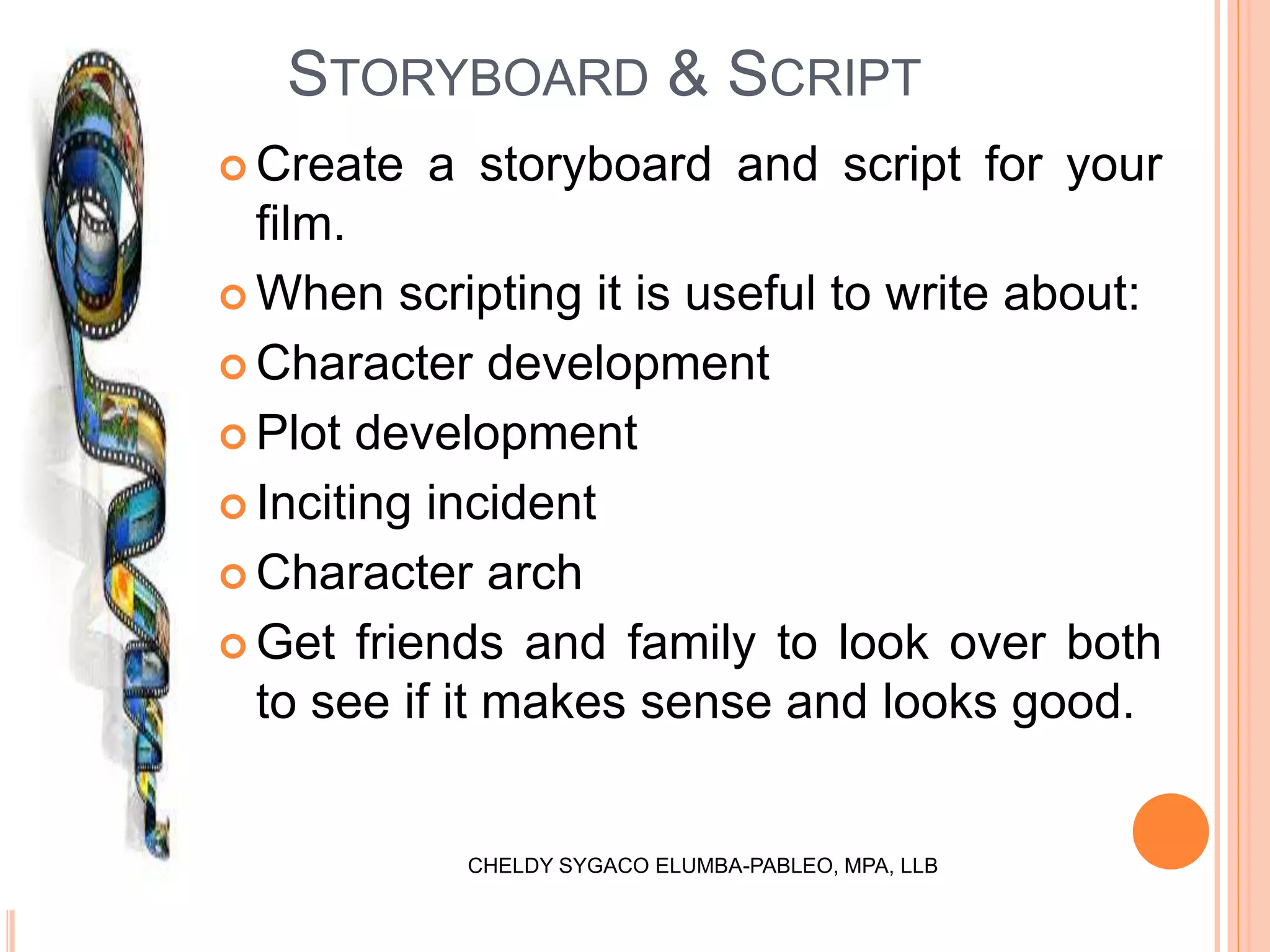 STORYBOARD & SCRIPT

Create a storyboard and script for your film.

When scripting it is useful to write about:

Character development

Plot development

Inciting incident

Character arch

Get friends and family to look over both to see if it makes sense and looks good.

CHELDY SYGACO ELUMBA-PABLEO, MPA, LLB